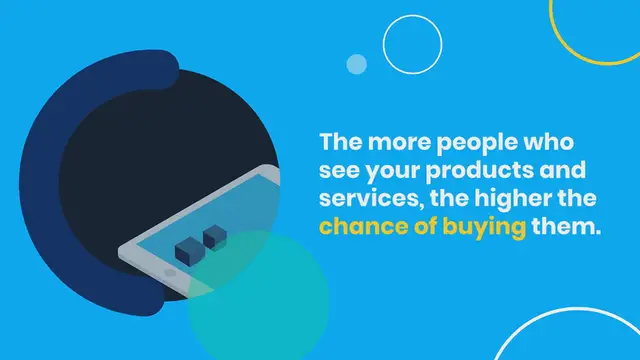 The more people who see your products and services, the higher the chance of buying them.